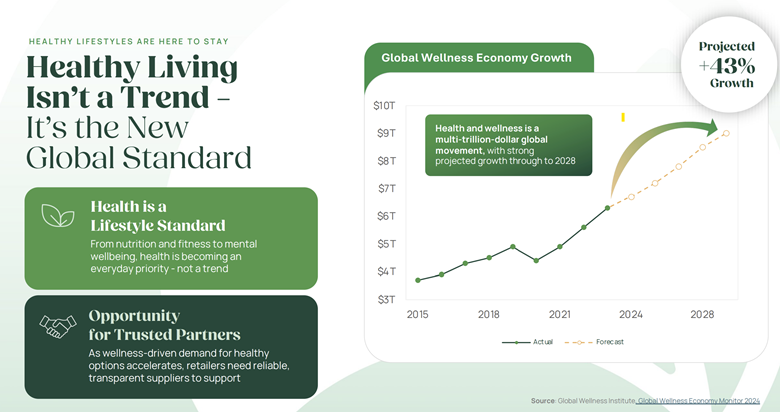 HEALTHY LIFESTYLES ARE HERE TO STAY

Healthy Living Isn't a Trend – It's the New Global Standard

Health is a Lifestyle Standard

From nutrition and fitness to mental wellbeing, health is becoming an everyday priority - not a trend

Opportunity for Trusted Partners

As wellness-driven demand for healthy options accelerates, retailers need reliable, transparent suppliers to support

Global Wellness Economy Growth

Projected +43% Growth

Health and wellness is a multi-trillion-dollar global movement, with strong projected growth through to 2028

$10T
$9T
$8T
$7T
$6T
$5T
$4T
$3T

2015
2018
2021
2024
2028

Actual
Forecast

Source: Global Wellness Institute, Global Wellness Economy Monitor 2024